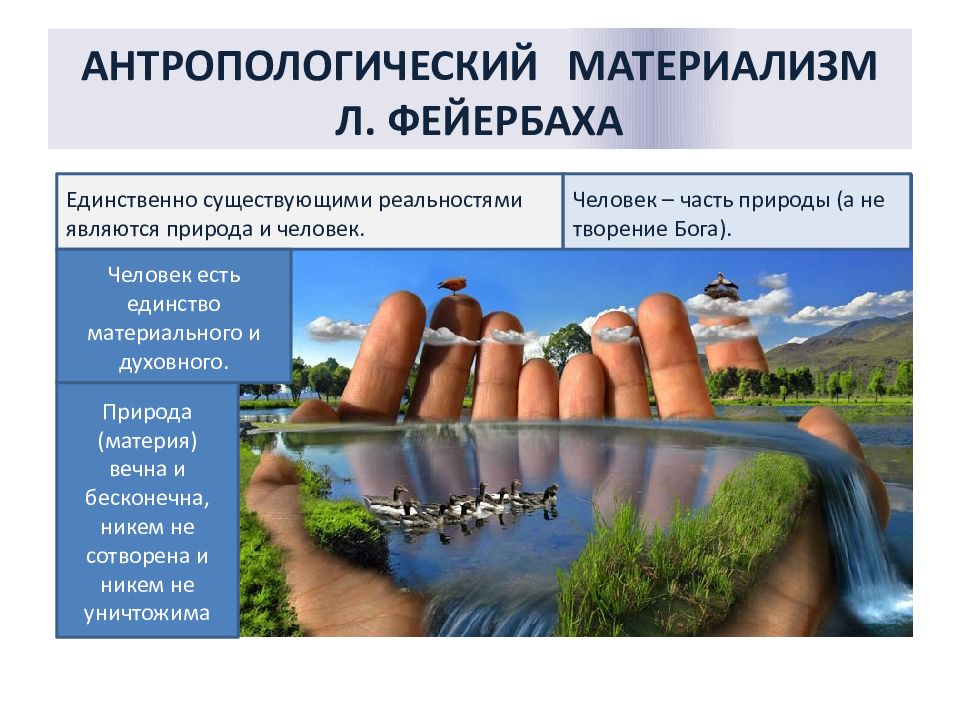 АНТРОПОЛОГИЧЕСКИЙ МАТЕРИАЛИЗМ Л. ФЕЙЕРБАХА

Единственно существующими реальностями являются природа и человек.

Человек – часть природы (а не творение Бога).

Человек есть единство материального и духовного.

Природа (материя) вечна и бесконечна, никем не сотворена и никем не уничтожима